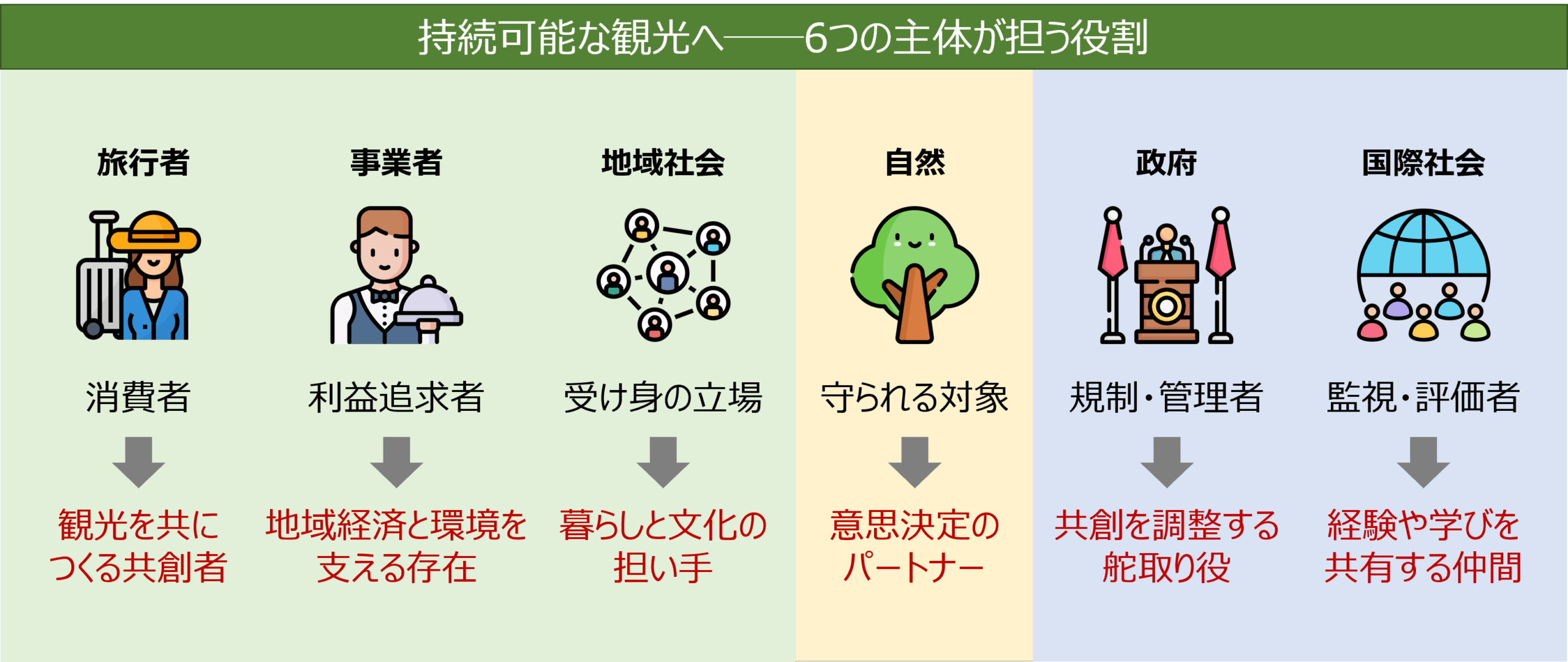 持続可能な観光へ――6つの主体が担う役割

旅行者

消費者

観光を共につくる共創者

事業者

利益追求者

地域経済と環境を支える存在

地域社会

受け身の立場

暮らしと文化の担い手

自然

守られる対象

意思決定のパートナー

政府

規制・管理者

共創を調整する舵取り役

国際社会

監視・評価者

経験や学びを共有する仲間